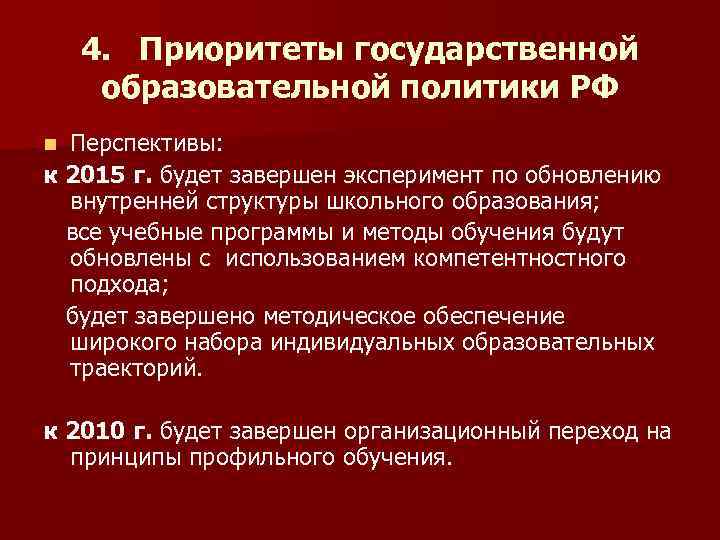 4. Приоритеты государственной образовательной политики РФ

Перспективы:

к 2015 г. будет завершен эксперимент по обновлению внутренней структуры школьного образования;

все учебные программы и методы обучения будут обновлены с использованием компетентностного подхода;

будет завершено методическое обеспечение широкого набора индивидуальных образовательных траекторий.

к 2010 г. будет завершен организационный переход на принципы профильного обучения.